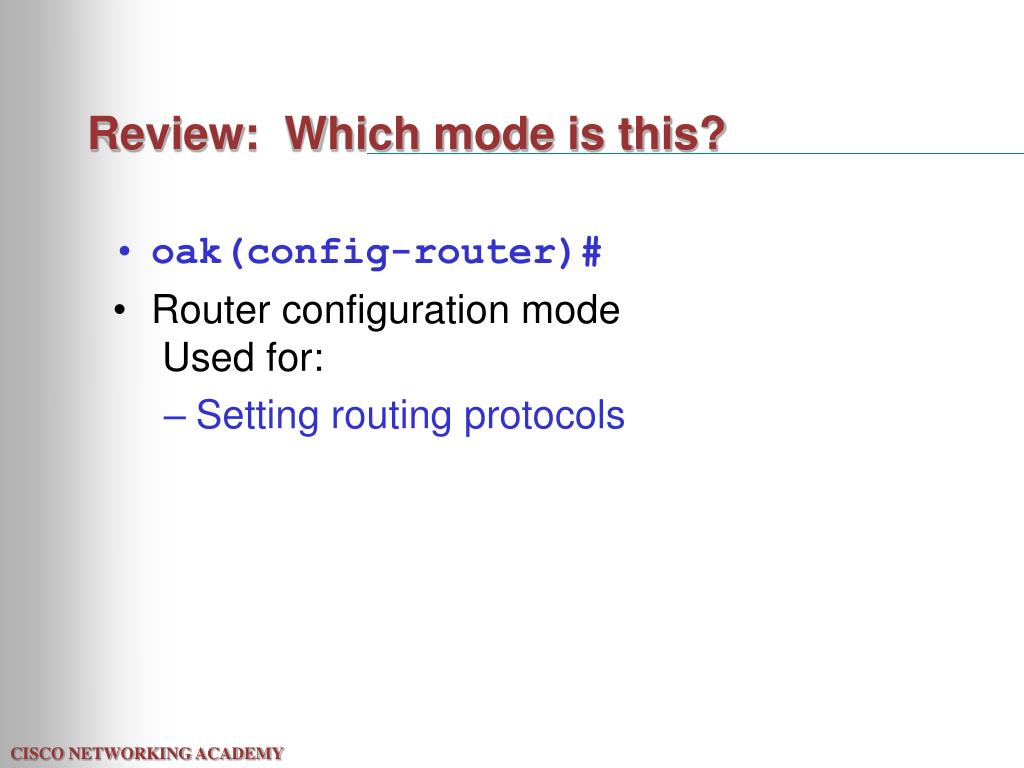 Review: Which mode is this?

• oak(config-router)#

• Router configuration mode
Used for:

– Setting routing protocols

CISCO NETWORKING ACADEMY